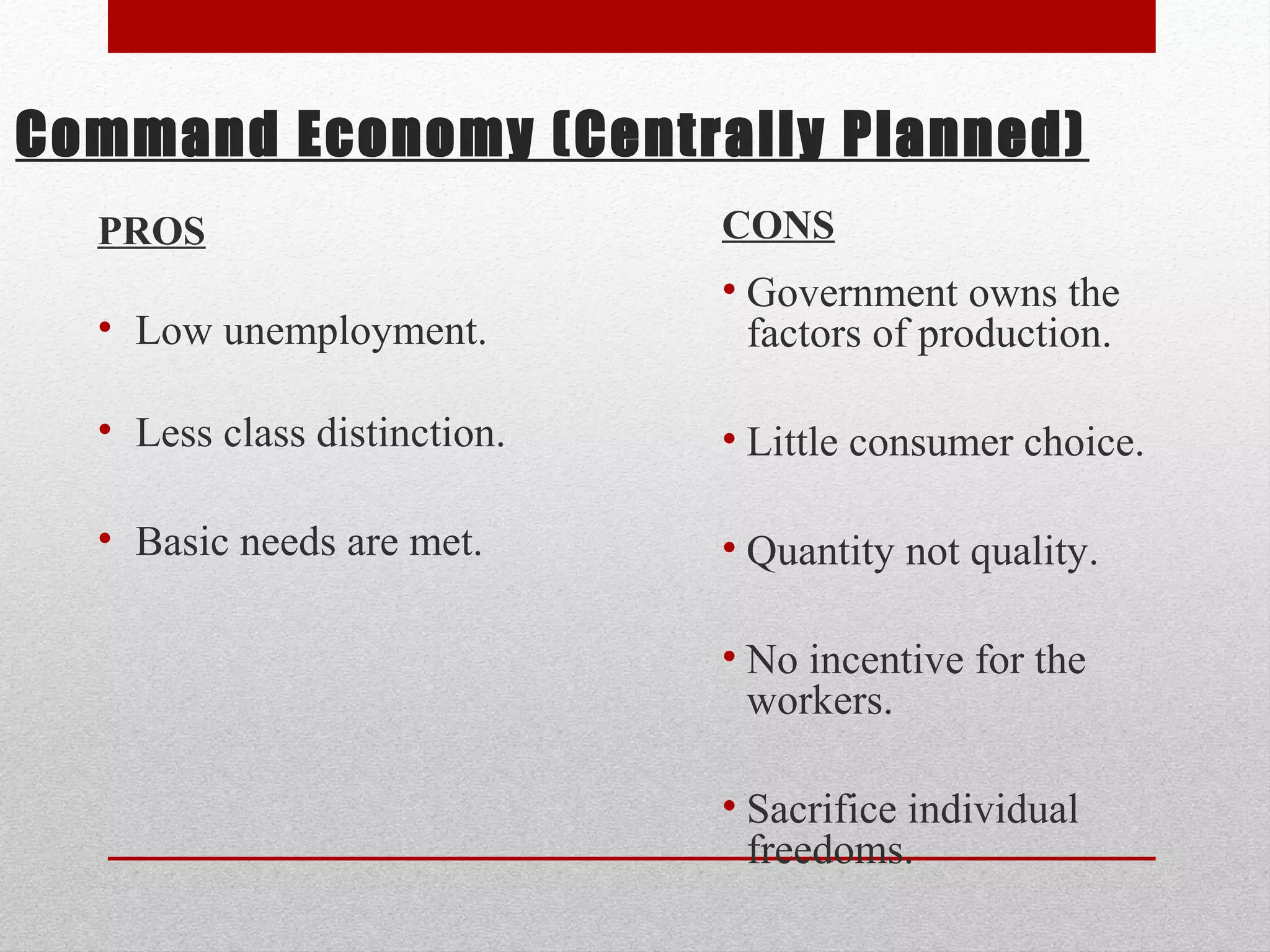 Command Economy (Centrally Planned)

PROS

• Low unemployment.

• Less class distinction.

• Basic needs are met.

CONS

• Government owns the factors of production.

• Little consumer choice.

• Quantity not quality.

• No incentive for the workers.

• Sacrifice individual freedoms.